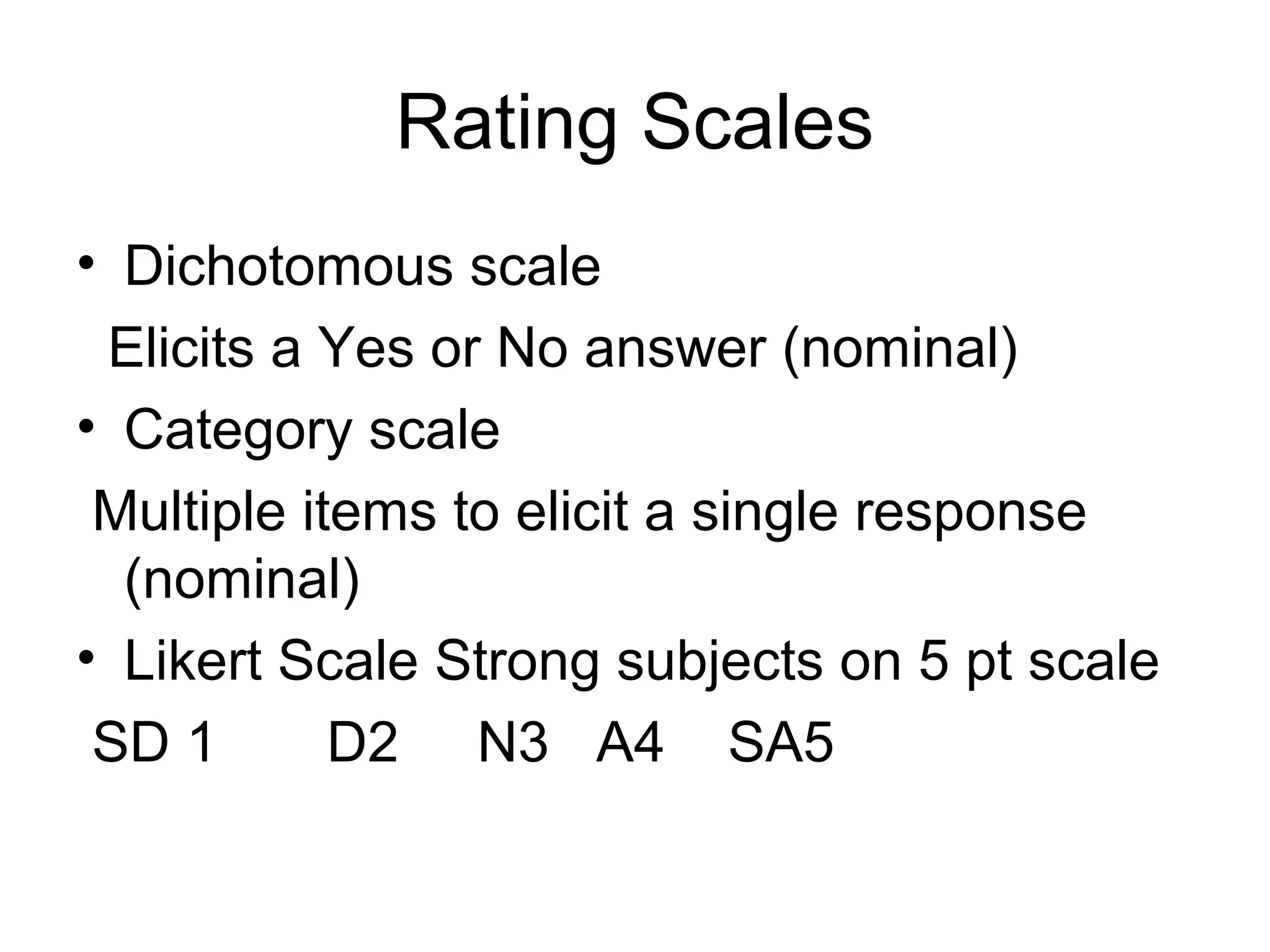 Rating Scales

• Dichotomous scale

Elicits a Yes or No answer (nominal)

• Category scale

Multiple items to elicit a single response (nominal)

• Likert Scale Strong subjects on 5 pt scale

SD 1 D2 N3 A4 SA5